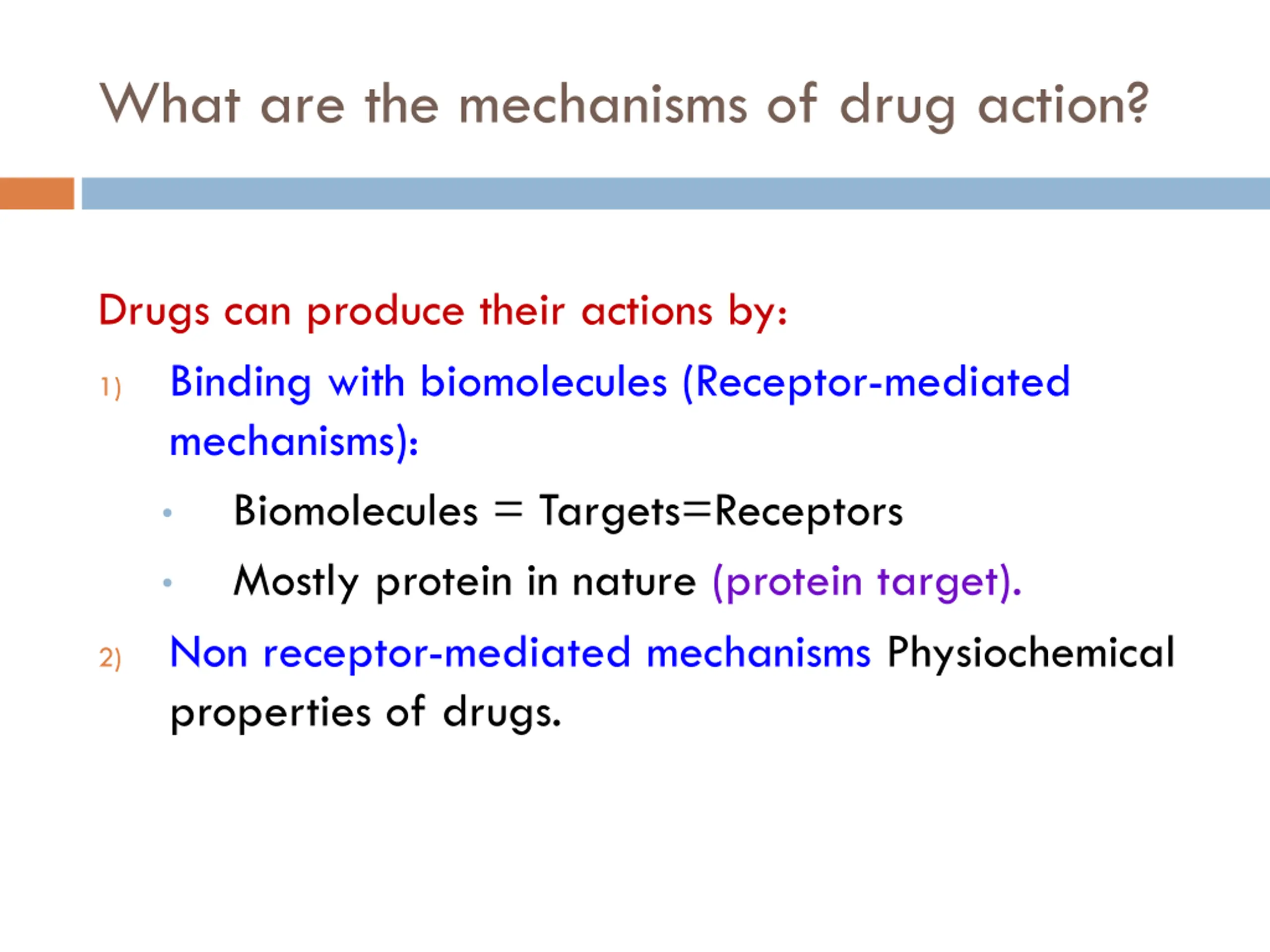 What are the mechanisms of drug action?

Drugs can produce their actions by:

1) Binding with biomolecules (Receptor-mediated mechanisms):

• Biomolecules = Targets=Receptors

• Mostly protein in nature (protein target).

2) Non receptor-mediated mechanisms Physiochemical properties of drugs.